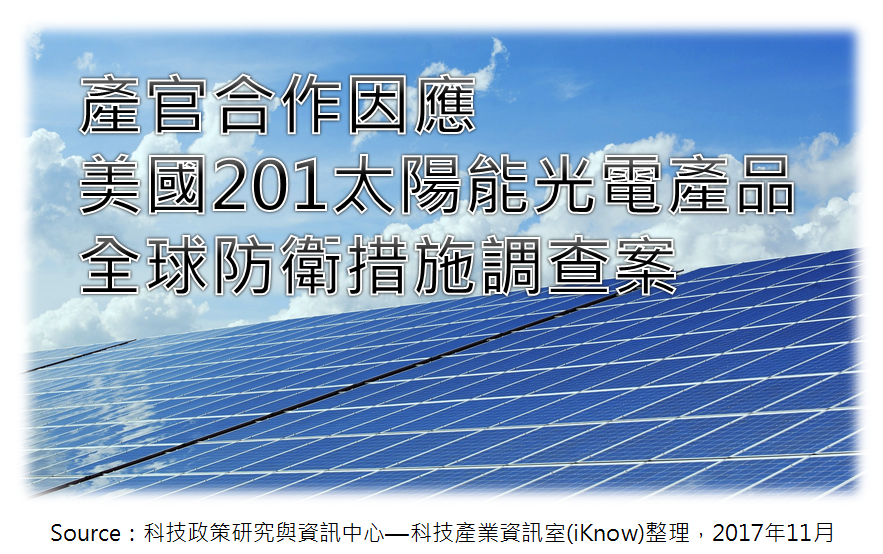 產官合作因應
美國201太陽能光電產品
全球防衛措施調查案

Source：科技政策研究與資訊中心—科技產業資訊室(iKnow)整理，2017年11月